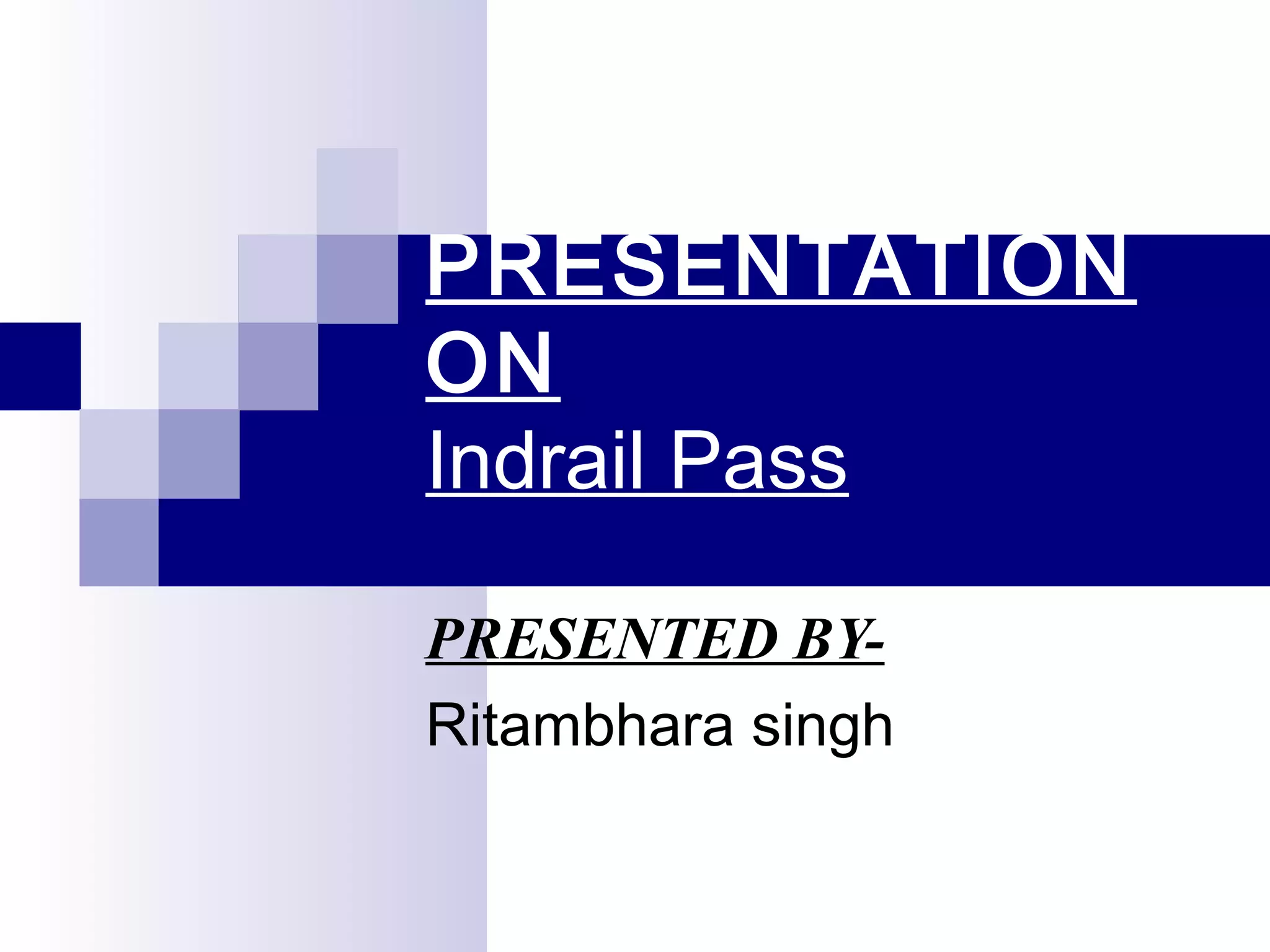 PRESENTATION ON
Indrail Pass

PRESENTED BY-
Ritambhara singh